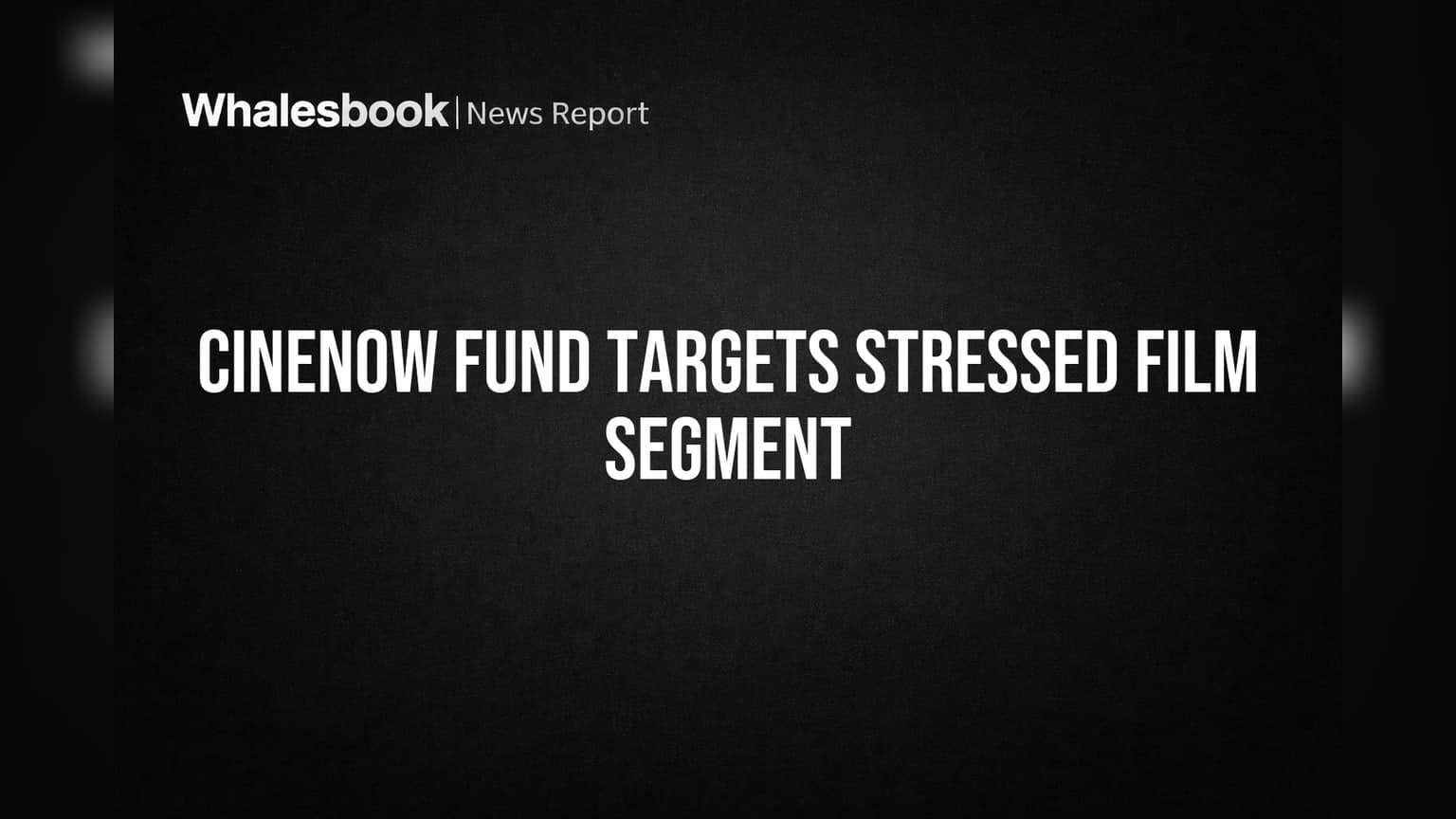 Whalesbook | News Report

CINENOW FUND TARGETS STRESSED FILM SEGMENT